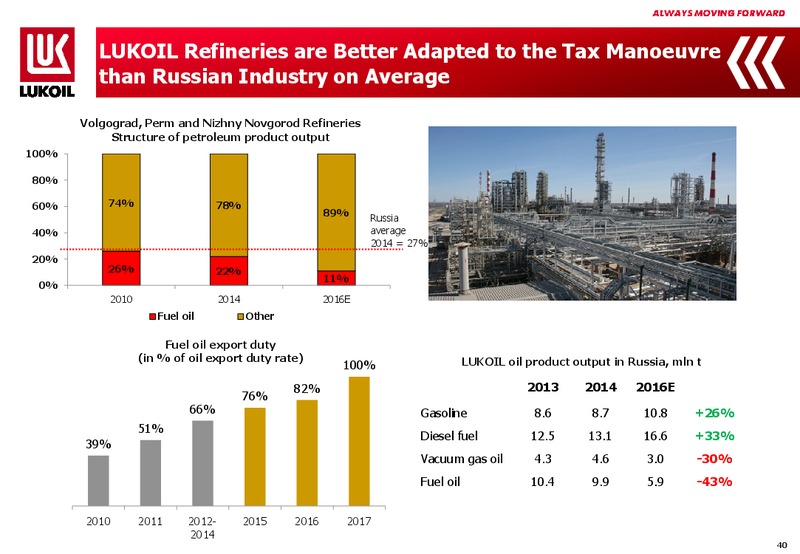 ALWAYS MOVING FORWARD

LUKOIL

LUKOIL Refineries are Better Adapted to the Tax Manoeuvre than Russian Industry on Average

Volgograd, Perm and Nizhny Novgorod Refineries
Structure of petroleum product output

100%
80%
60%
40%
20%
0%

74%
26%
78%
22%
89%
11%

Russia average 2014 = 27%

2010
2014
2016E

Fuel oil
Other

Fuel oil export duty
(in % of oil export duty rate)

39%
51%
66%
76%
82%
100%

2010
2011
2012-2014
2015
2016
2017

LUKOIL oil product output in Russia, mln t

| | 2013 | 2014 | 2016E | |
|---|---|---|---|---|
| Gasoline | 8.6 | 8.7 | 10.8 | +26% |
| Diesel fuel | 12.5 | 13.1 | 16.6 | +33% |
| Vacuum gas oil | 4.3 | 4.6 | 3.0 | -30% |
| Fuel oil | 10.4 | 9.9 | 5.9 | -43% |

40